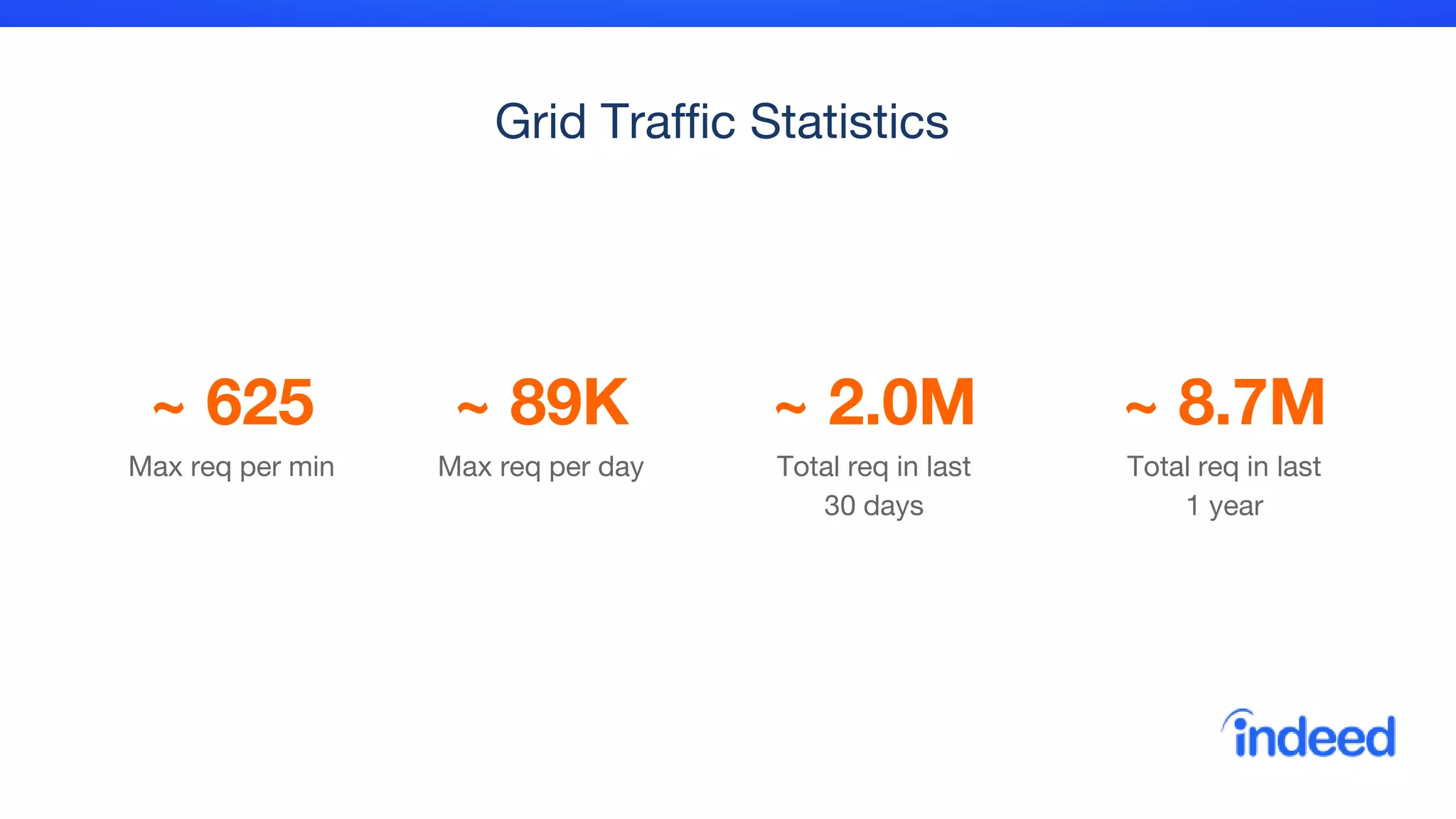 Grid Traffic Statistics

~ 625
Max req per min

~ 89K
Max req per day

~ 2.0M
Total req in last 30 days

~ 8.7M
Total req in last 1 year

indeed